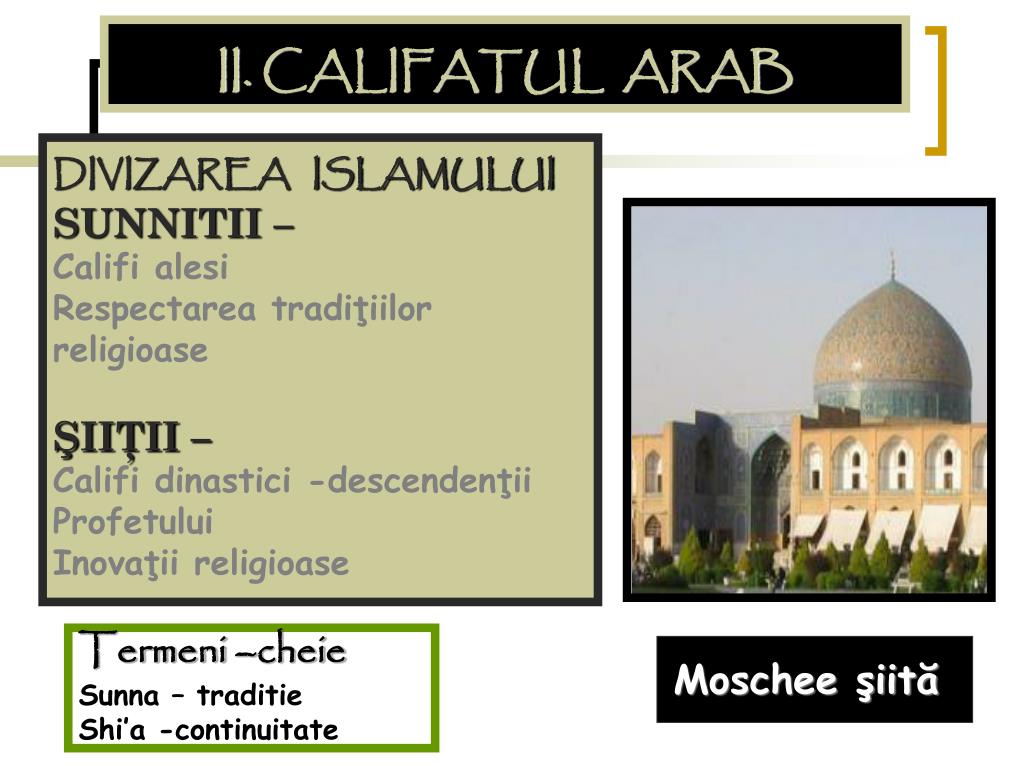 II. CALIFATUL ARAB

DIVIZAREA ISLAMULUI
SUNNITII –
Califi alesi
Respectarea tradiţiilor religioase

ŞIIŢII –
Califi dinastici -descendenţii Profetului
Inovaţii religioase

Termeni –cheie
Sunna – traditie
Shi'a -continuitate

Moschee şiită